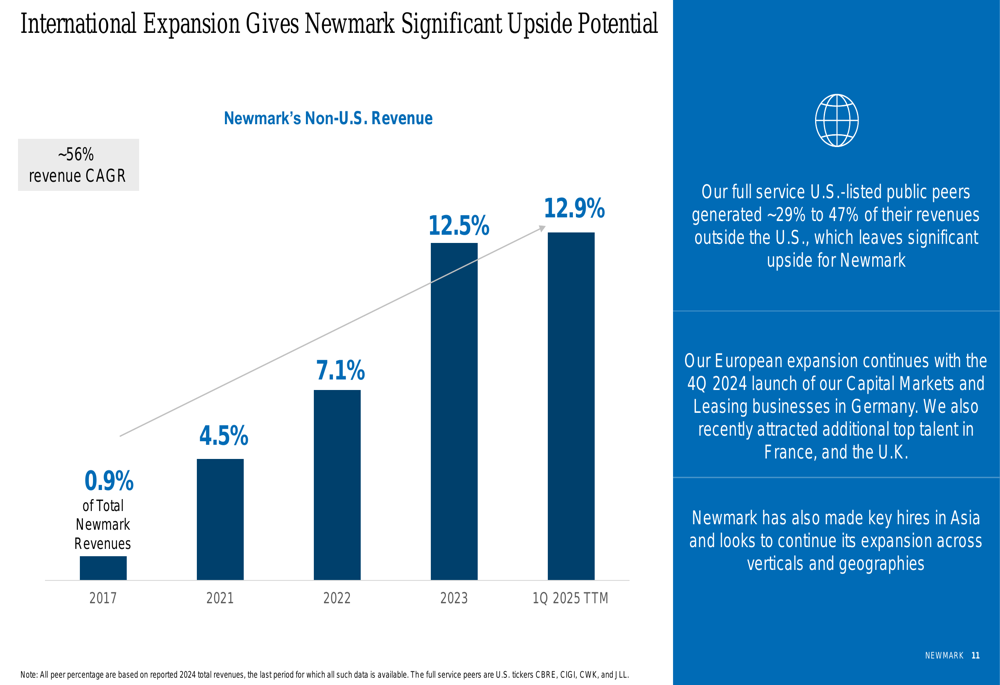 International Expansion Gives Newmark Significant Upside Potential

Newmark's Non-U.S. Revenue

~56% revenue CAGR

0.9% of Total Newmark Revenues

4.5%

7.1%

12.5%

12.9%

2017 2021 2022 2023 1Q 2025 TTM

Our full service U.S.-listed public peers generated ~29% to 47% of their revenues outside the U.S., which leaves significant upside for Newmark

Our European expansion continues with the 4Q 2024 launch of our Capital Markets and Leasing businesses in Germany. We also recently attracted additional top talent in France, and the U.K.

Newmark has also made key hires in Asia and looks to continue its expansion across verticals and geographies

Note: All peer percentage are based on reported 2024 total revenues, the last period for which all such data is available. The full service peers are U.S. tickers CBRE, CIGI, CWK, and JLL.

NEWMARK 11